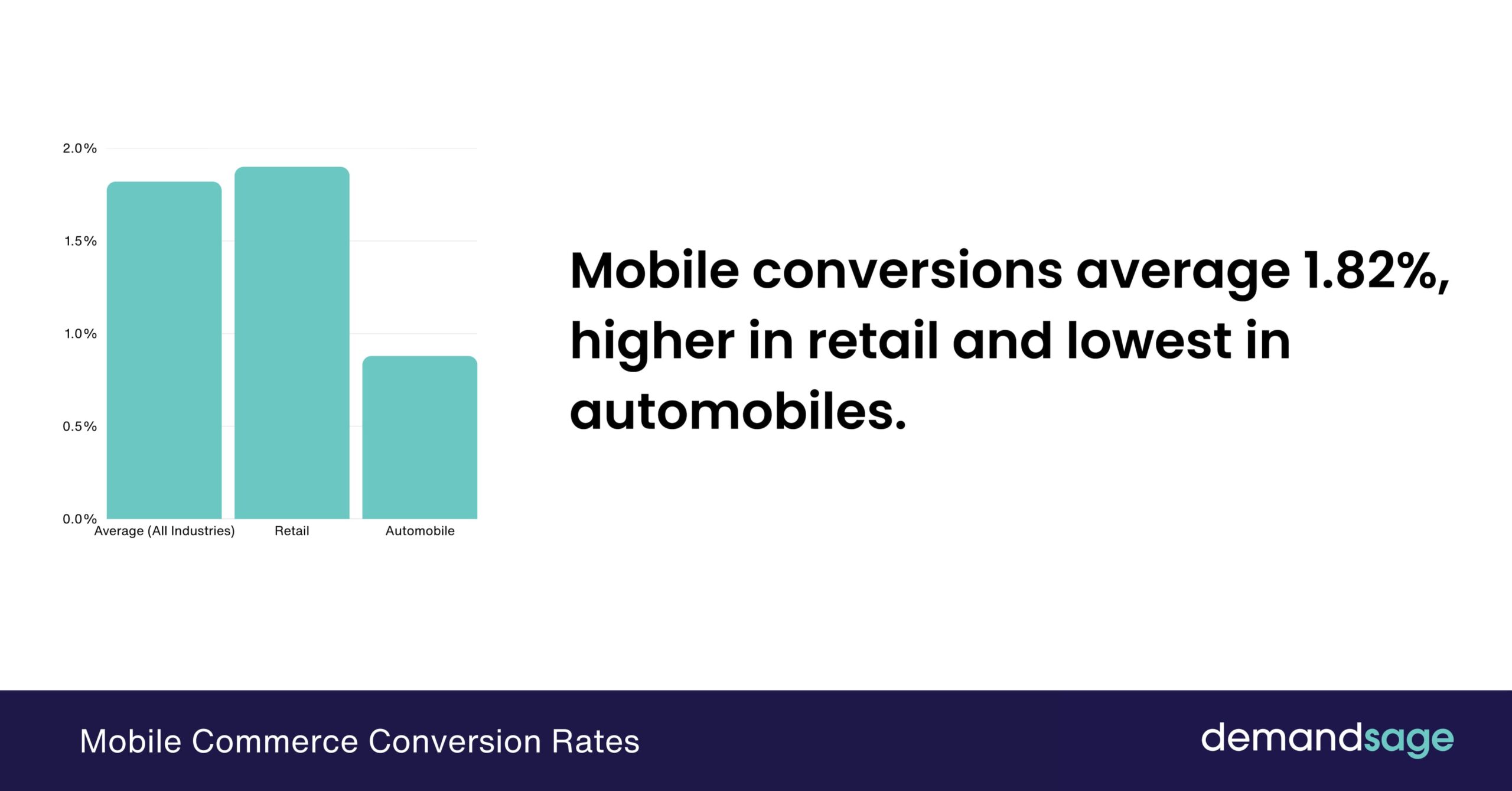 2.0%
1.5%
1.0%
0.5%
0.0%

Average (All Industries)
Retail
Automobile

Mobile conversions average 1.82%, higher in retail and lowest in automobiles.

Mobile Commerce Conversion Rates

demandsage